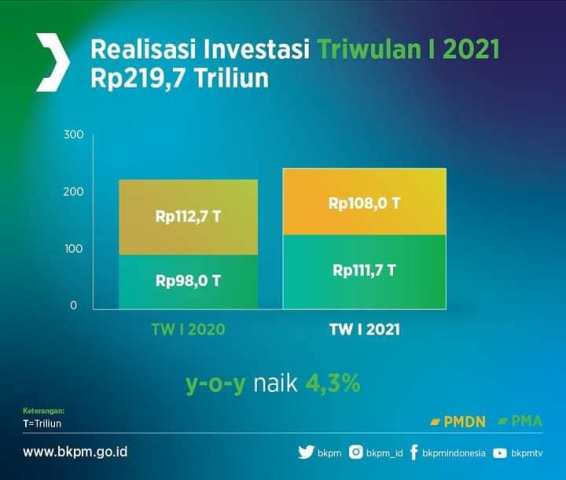 Realisasi Investasi Triwulan I 2021
Rp219,7 Triliun

300
200
100
0

Rp112,7 T
Rp98,0 T
Rp108,0 T
Rp111,7 T

TW I 2020
TW I 2021

y-o-y naik 4,3%

Keterangan:
T=Triliun

PMDN PMA

www.bkpm.go.id

bkpm bkpm_id bkpmindonesia bkpmtv